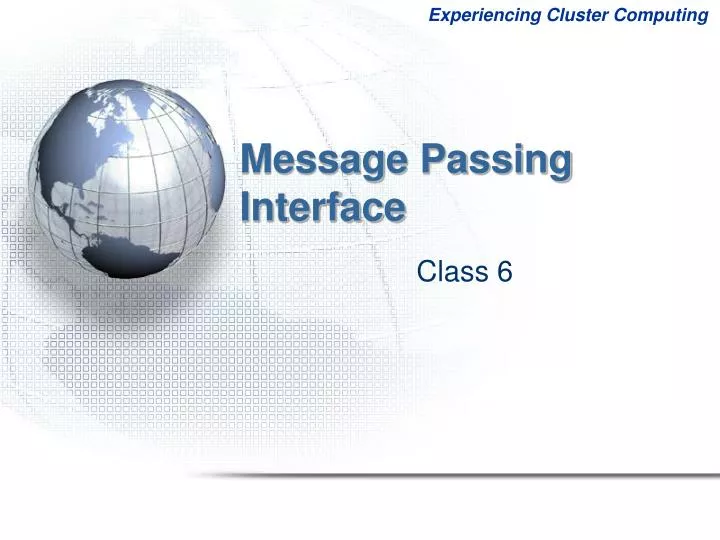 Experiencing Cluster Computing

Message Passing Interface

Class 6